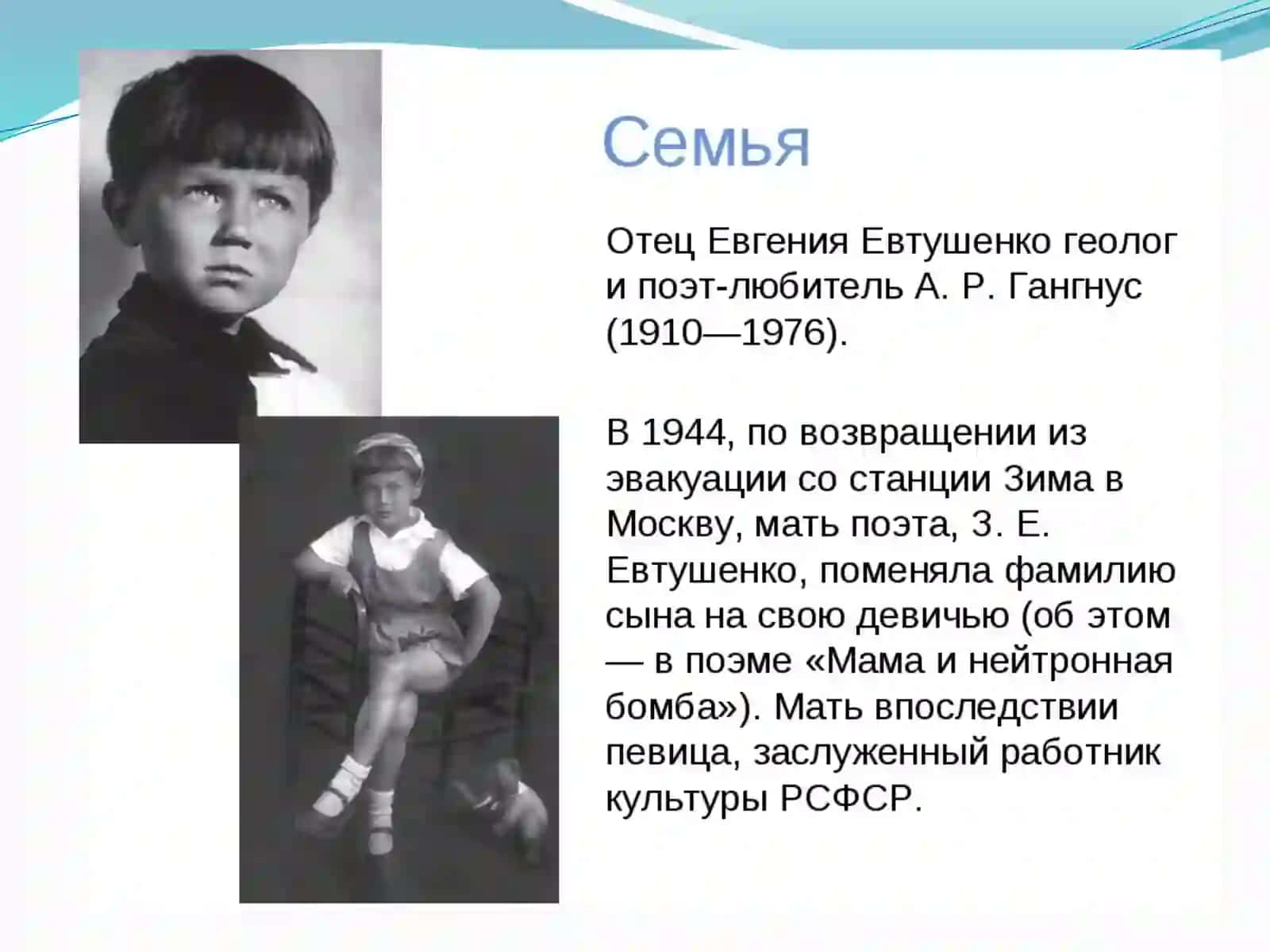 Семья

Отец Евгения Евтушенко геолог и поэт-любитель А. Р. Гангнус (1910—1976).

В 1944, по возвращении из эвакуации со станции Зима в Москву, мать поэта, З. Е. Евтушенко, поменяла фамилию сына на свою девичью (об этом — в поэме «Мама и нейтронная бомба»). Мать впоследствии певица, заслуженный работник культуры РСФСР.